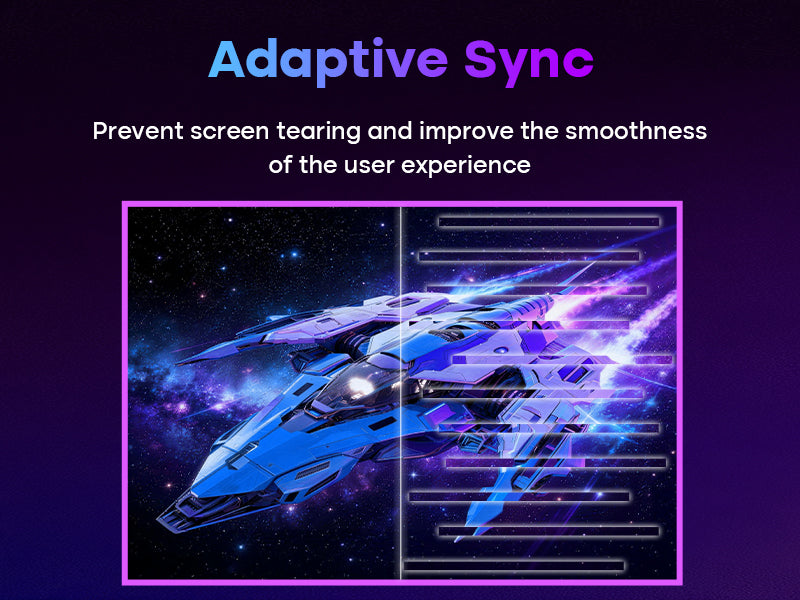 Adaptive Sync

Prevent screen tearing and improve the smoothness of the user experience